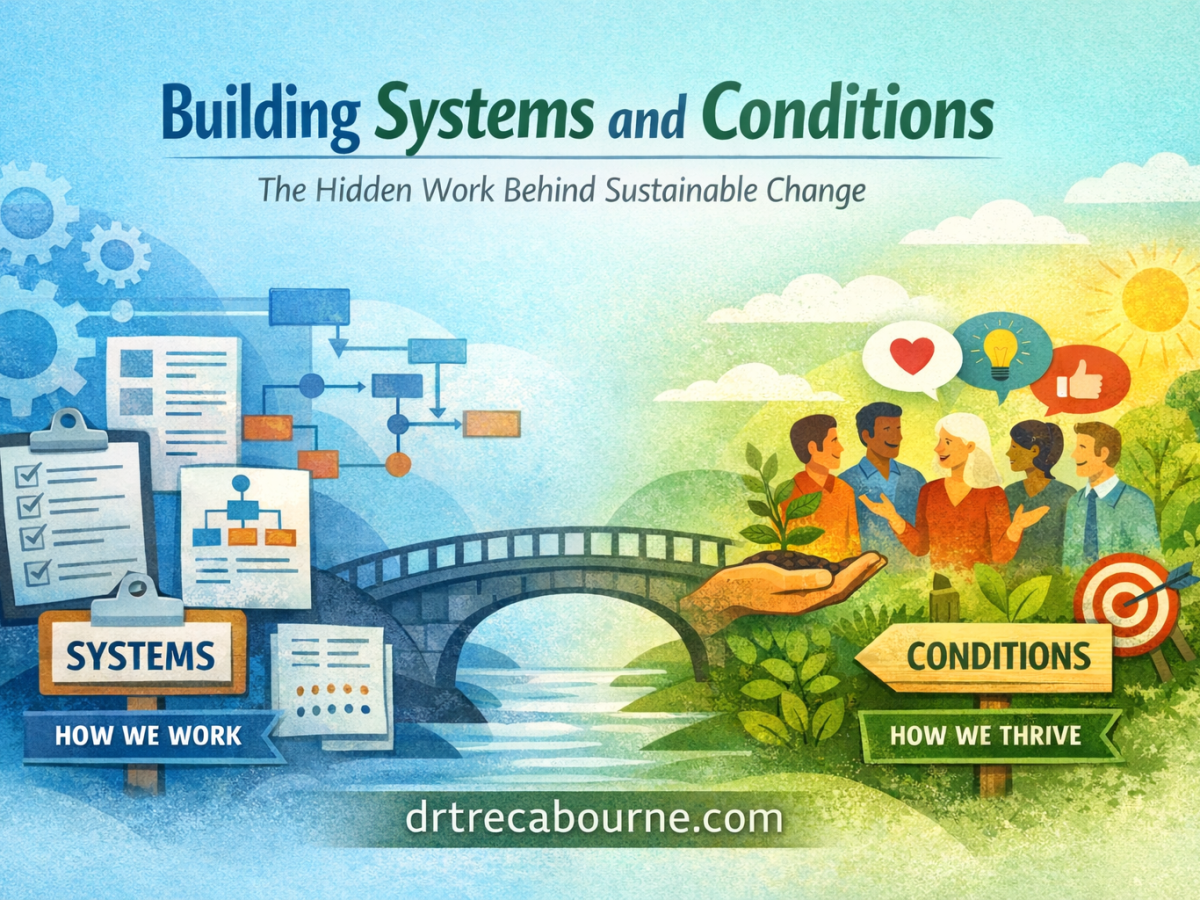 Building Systems and Conditions

The Hidden Work Behind Sustainable Change

SYSTEMS

HOW WE WORK

CONDITIONS

HOW WE THRIVE

drtrecabourne.com